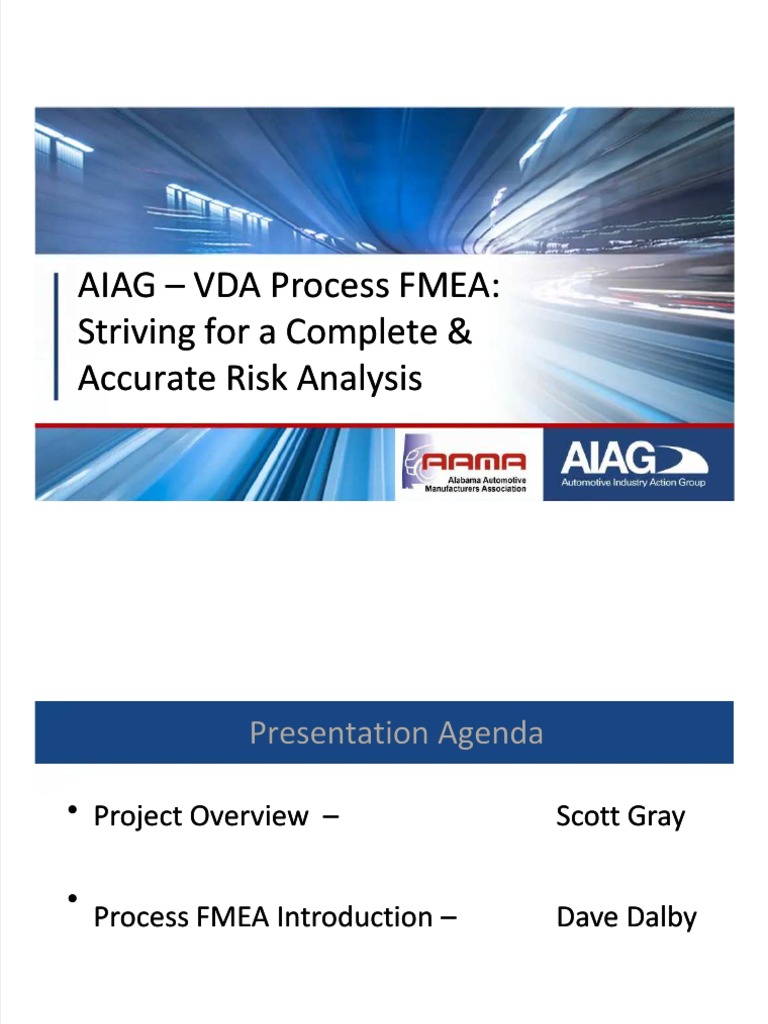 AIAG – VDA Process FMEA: Striving for a Complete & Accurate Risk Analysis

AAMA
Alabama Automotive Manufacturers Association

AIAG
Automotive Industry Action Group

Presentation Agenda

• Project Overview – Scott Gray

• Process FMEA Introduction – Dave Dalby